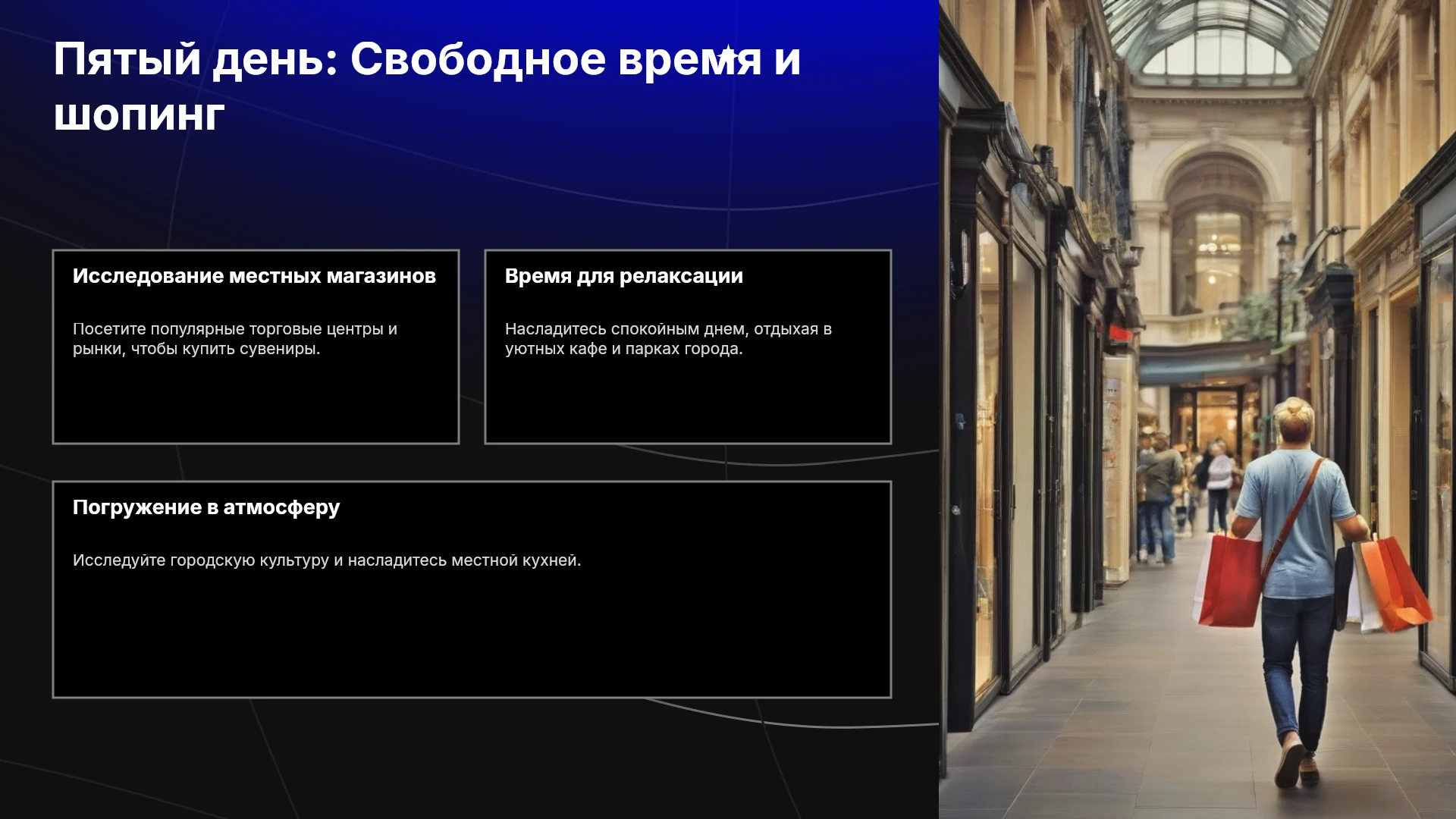 Пятый день: Свободное время и шопинг

Исследование местных магазинов

Посетите популярные торговые центры и рынки, чтобы купить сувениры.

Время для релаксации

Насладитесь спокойным днем, отдыхая в уютных кафе и парках города.

Погружение в атмосферу

Исследуйте городскую культуру и насладитесь местной кухней.